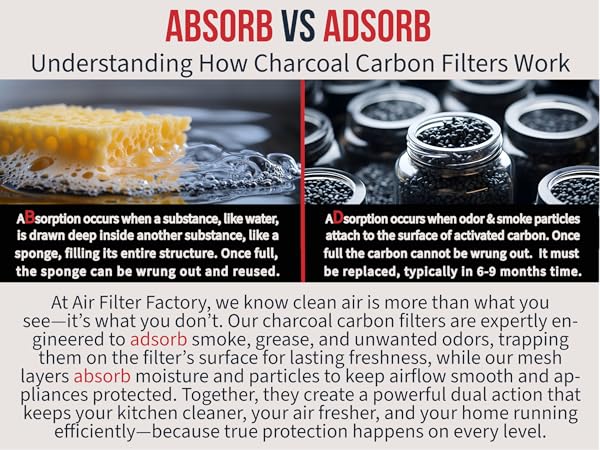 ABSORB VS ADSORB

Understanding How Charcoal Carbon Filters Work

ABsorption occurs when a substance, like water, is drawn deep inside another substance, like a sponge, filling its entire structure. Once full, the sponge can be wrung out and reused.

ADsorption occurs when odor & smoke particles attach to the surface of activated carbon. Once full the carbon cannot be wrung out. It must be replaced, typically in 6-9 months time.

At Air Filter Factory, we know clean air is more than what you see—it's what you don't. Our charcoal carbon filters are expertly engineered to adsorb smoke, grease, and unwanted odors, trapping them on the filter's surface for lasting freshness, while our mesh layers absorb moisture and particles to keep airflow smooth and appliances protected. Together, they create a powerful dual action that keeps your kitchen cleaner, your air fresher, and your home running efficiently—because true protection happens on every level.